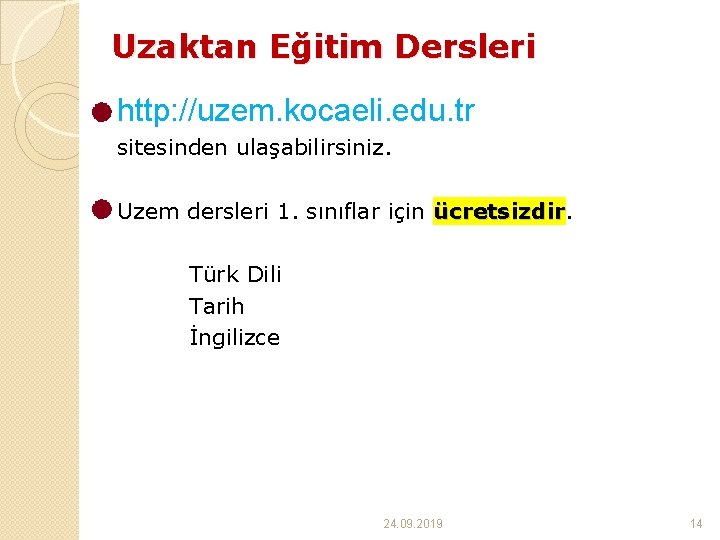 Uzaktan Eğitim Dersleri

http://uzem.kocaeli.edu.tr sitesinden ulaşabilirsiniz.

Uzem dersleri 1. sınıflar için ücretsizdir.

Türk Dili
Tarih
İngilizce

24.09.2019

14